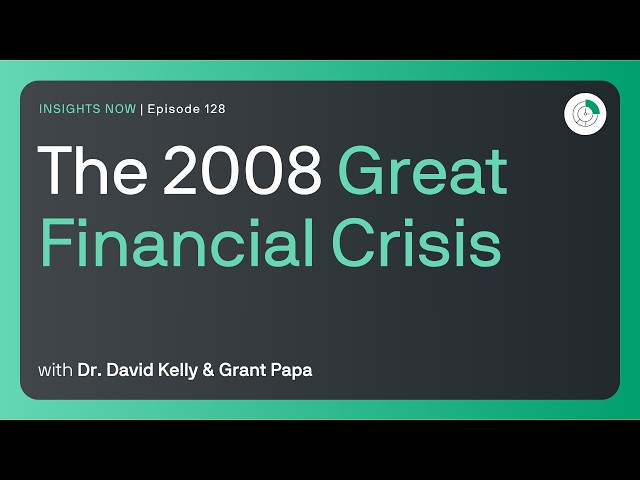 INSIGHTS NOW | Episode 128

The 2008 Great Financial Crisis

with Dr. David Kelly & Grant Papa